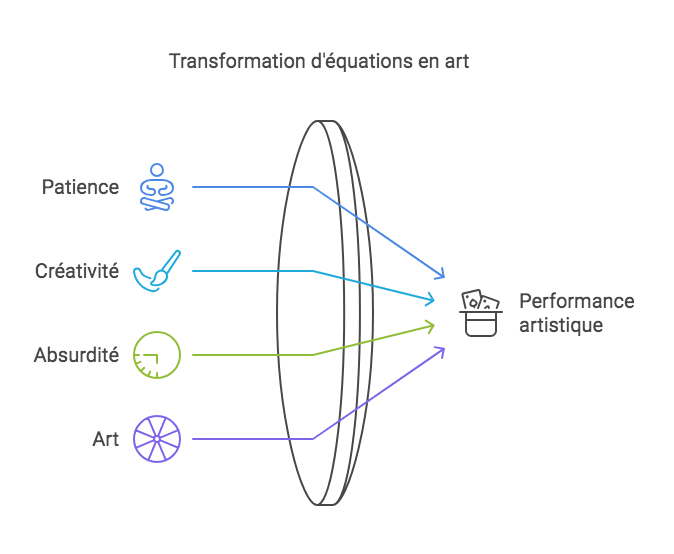 Transformation d'équations en art

Patience

Créativité

Absurdité

Art

Performance artistique